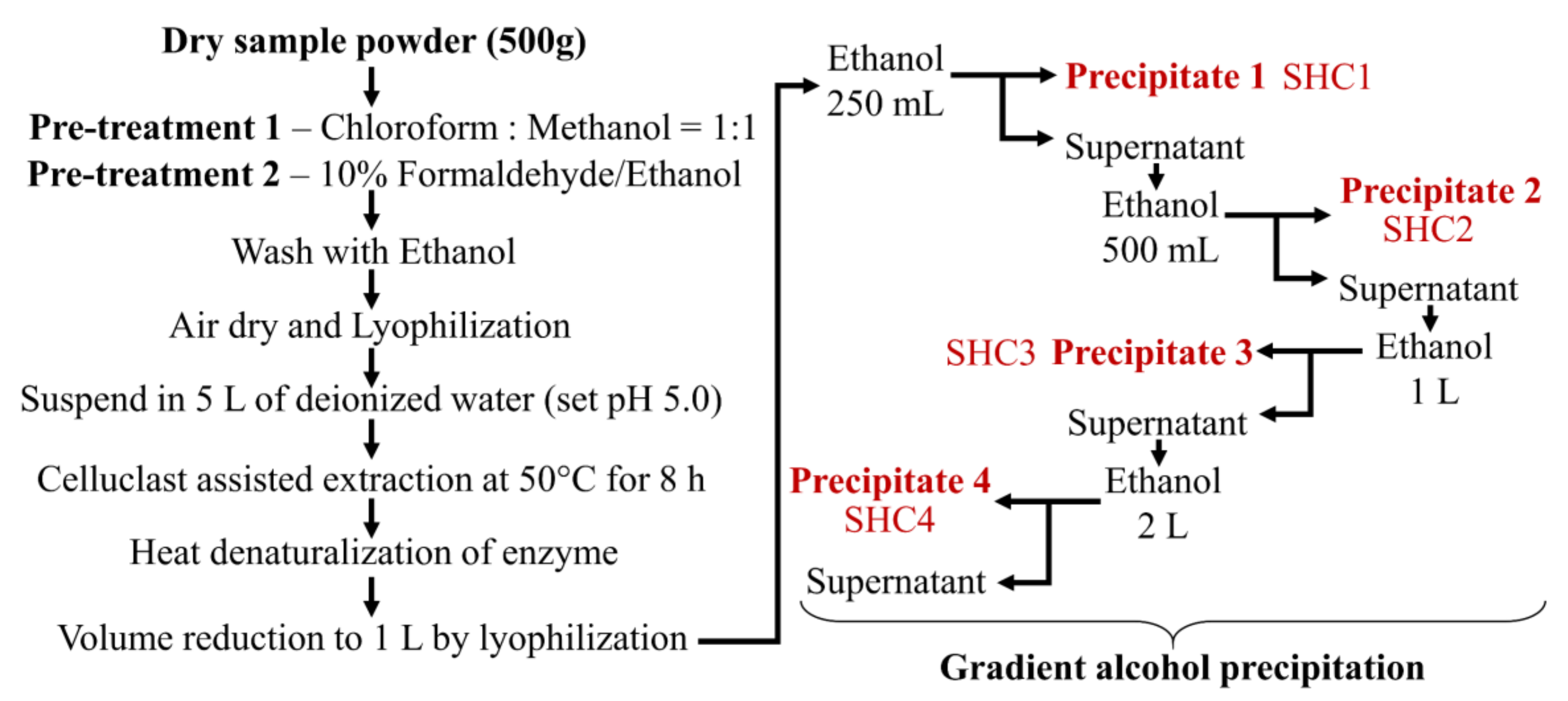 Dry sample powder (500g)

Pre-treatment 1 – Chloroform : Methanol = 1:1
Pre-treatment 2 – 10% Formaldehyde/Ethanol

Wash with Ethanol

Air dry and Lyophilization

Suspend in 5 L of deionized water (set pH 5.0)

Celluclast assisted extraction at 50°C for 8 h

Heat denaturalization of enzyme

Volume reduction to 1 L by lyophilization

Ethanol 250 mL

Precipitate 1 SHC1

Supernatant

Ethanol 500 mL

Precipitate 2 SHC2

Supernatant

Ethanol 1 L

SHC3 Precipitate 3

Supernatant

Ethanol 2 L

Precipitate 4 SHC4

Supernatant

Gradient alcohol precipitation